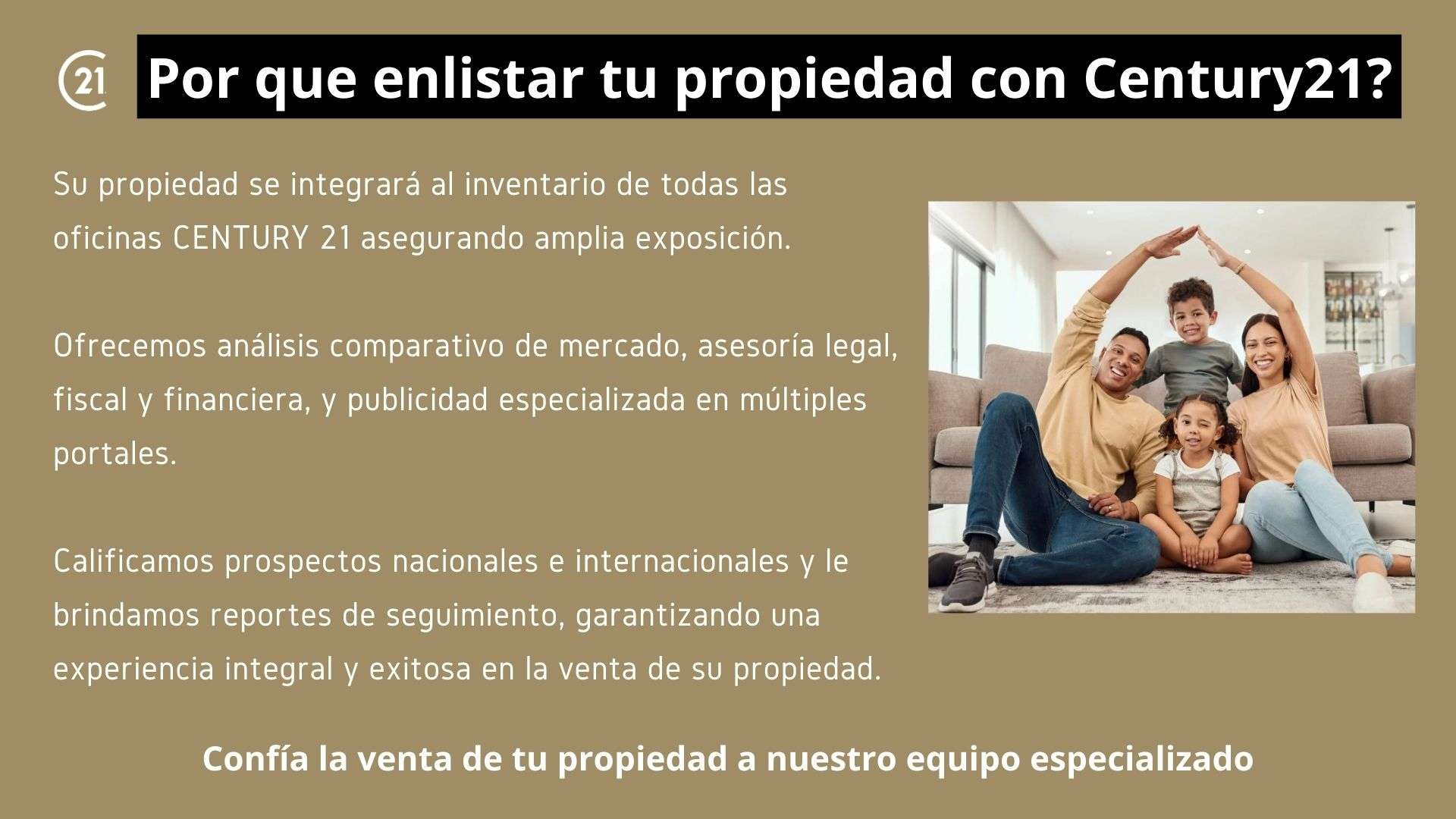 21

Por que enlistar tu propiedad con Century21?

Su propiedad se integrará al inventario de todas las oficinas CENTURY 21 asegurando amplia exposición.

Ofrecemos análisis comparativo de mercado, asesoría legal, fiscal y financiera, y publicidad especializada en múltiples portales.

Calificamos prospectos nacionales e internacionales y le brindamos reportes de seguimiento, garantizando una experiencia integral y exitosa en la venta de su propiedad.

Confía la venta de tu propiedad a nuestro equipo especializado